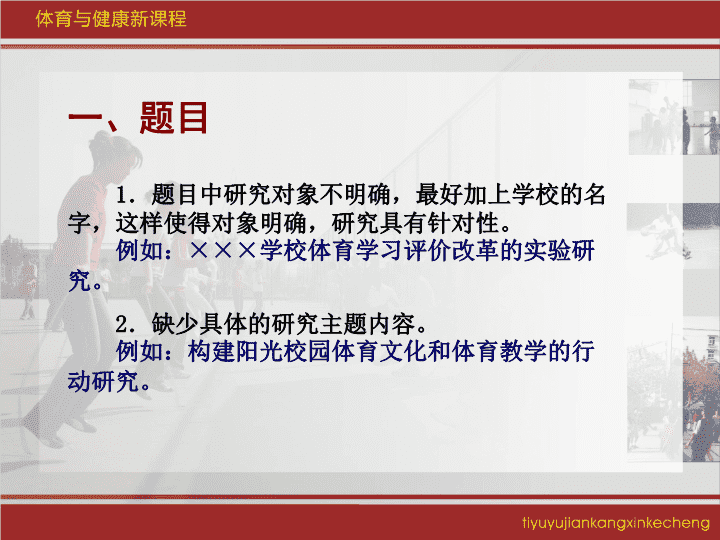 体育与健康新课程

一、题目

1. 题目中研究对象不明确，最好加上学校的名字，这样使得对象明确，研究具有针对性。

例如：×××学校体育学习评价改革的实验研究。

2. 缺少具体的研究主题内容。

例如：构建阳光校园体育文化和体育教学的行动研究。

tiyuyujiankangxinkecheng